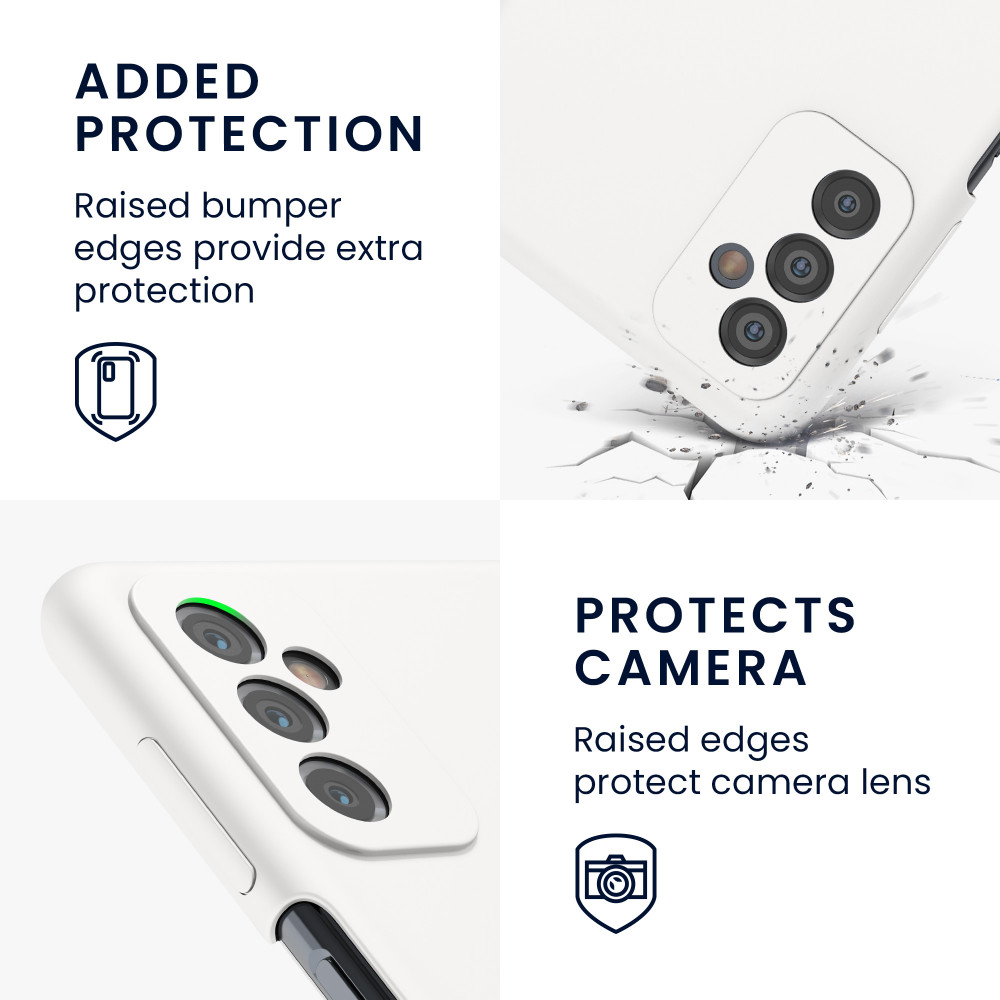 ADDED PROTECTION

Raised bumper edges provide extra protection

PROTECTS CAMERA

Raised edges protect camera lens